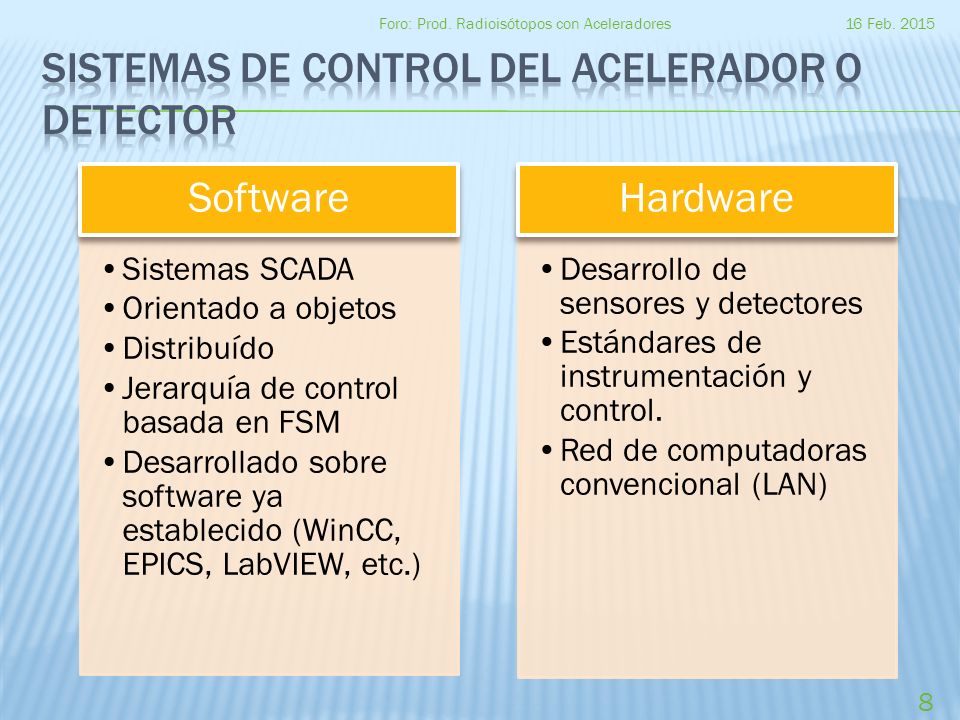 Foro: Prod. Radioisótopos con Aceleradores
16 Feb. 2015

SISTEMAS DE CONTROL DEL ACELERADOR O DETECTOR

Software

• Sistemas SCADA
• Orientado a objetos
• Distribuído
• Jerarquía de control basada en FSM
• Desarrollado sobre software ya establecido (WinCC, EPICS, LabVIEW, etc.)

Hardware

• Desarrollo de sensores y detectores
• Estándares de instrumentación y control.
• Red de computadoras convencional (LAN)

8